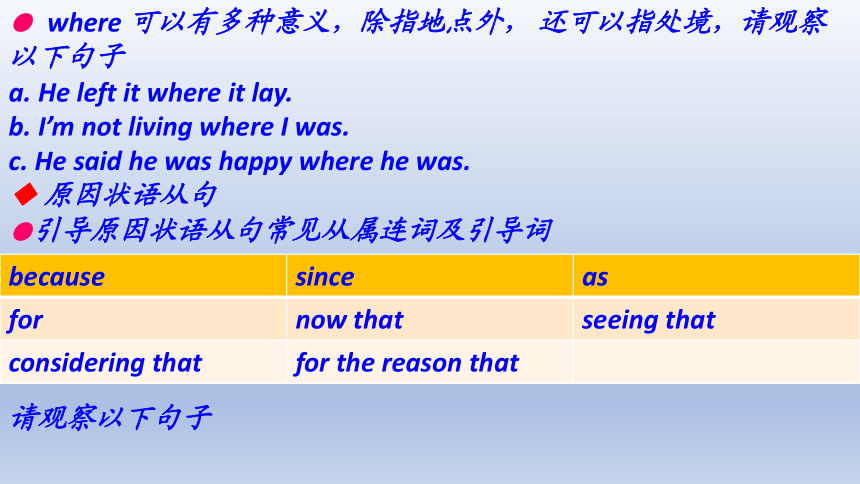 ● where 可以有多种意义，除指地点外，还可以指处境，请观察以下句子

a. He left it where it lay.

b. I'm not living where I was.

c. He said he was happy where he was.

◆ 原因状语从句

●引导原因状语从句常见从属连词及引导词

| because | since | as |
|---|---|---|
| for | now that | seeing that |
| considering that | for the reason that | |

请观察以下句子